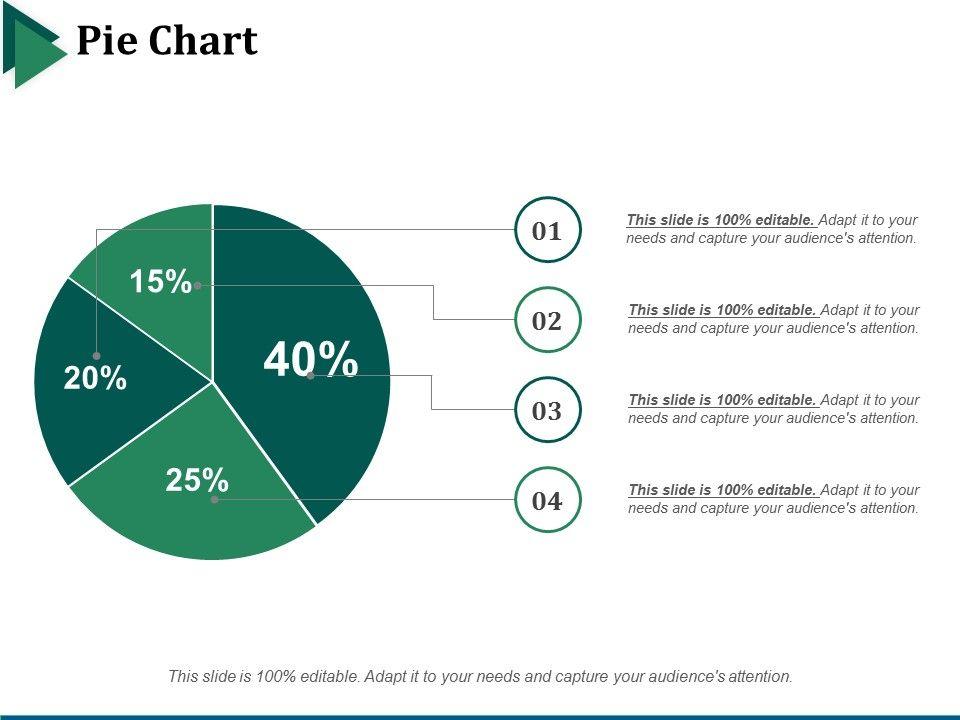 Pie Chart

15%

20%

40%

25%

01

This slide is 100% editable. Adapt it to your needs and capture your audience's attention.

02

This slide is 100% editable. Adapt it to your needs and capture your audience's attention.

03

This slide is 100% editable. Adapt it to your needs and capture your audience's attention.

04

This slide is 100% editable. Adapt it to your needs and capture your audience's attention.

This slide is 100% editable. Adapt it to your needs and capture your audience's attention.